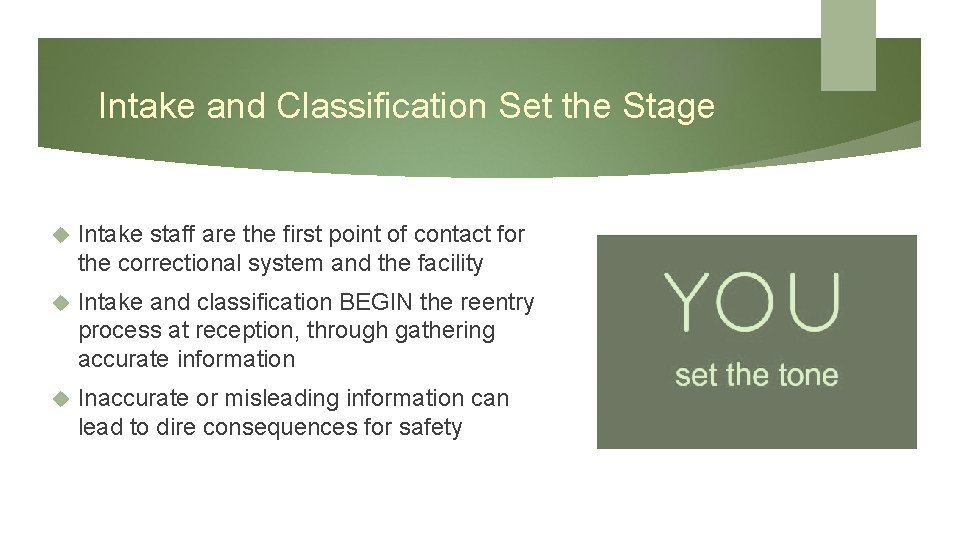 Intake and Classification Set the Stage

Intake staff are the first point of contact for the correctional system and the facility

Intake and classification BEGIN the reentry process at reception, through gathering accurate information

Inaccurate or misleading information can lead to dire consequences for safety

YOU

set the tone